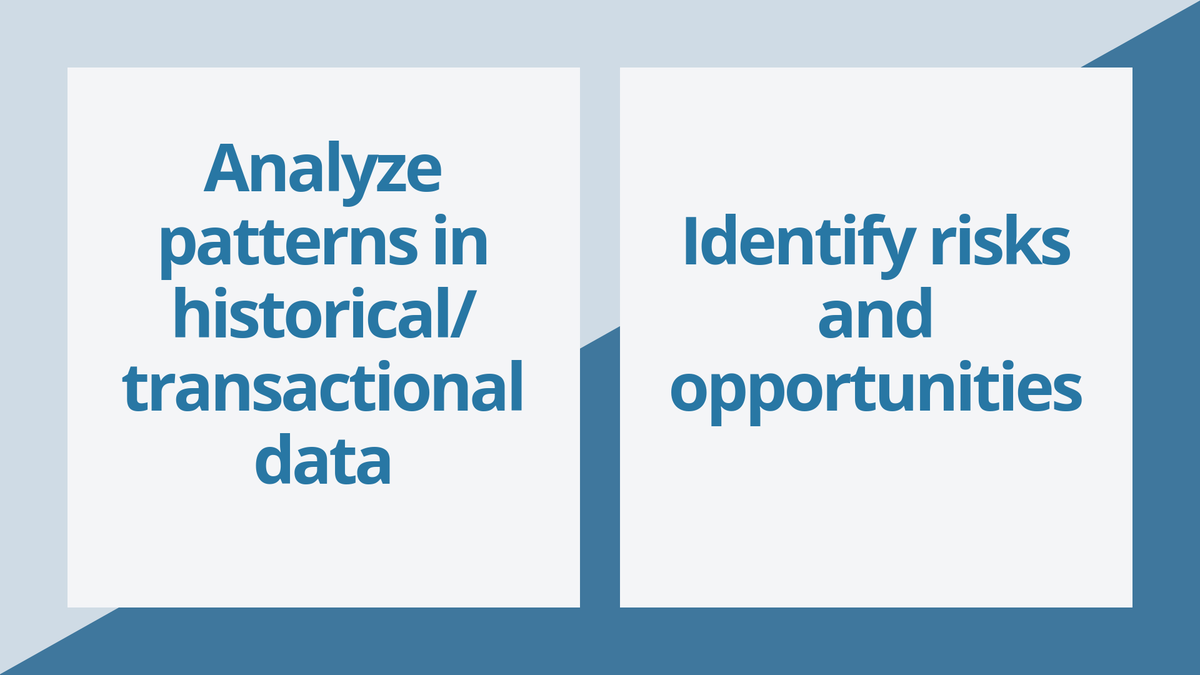 Analyze patterns in historical/ transactional data

Identify risks and opportunities